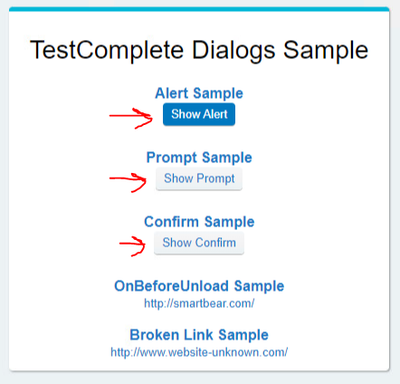 TestComplete Dialogs Sample

Alert Sample

Show Alert

Prompt Sample

Show Prompt

Confirm Sample

Show Confirm

OnBeforeUnload Sample

http://smartbear.com/

Broken Link Sample

http://www.website-unknown.com/